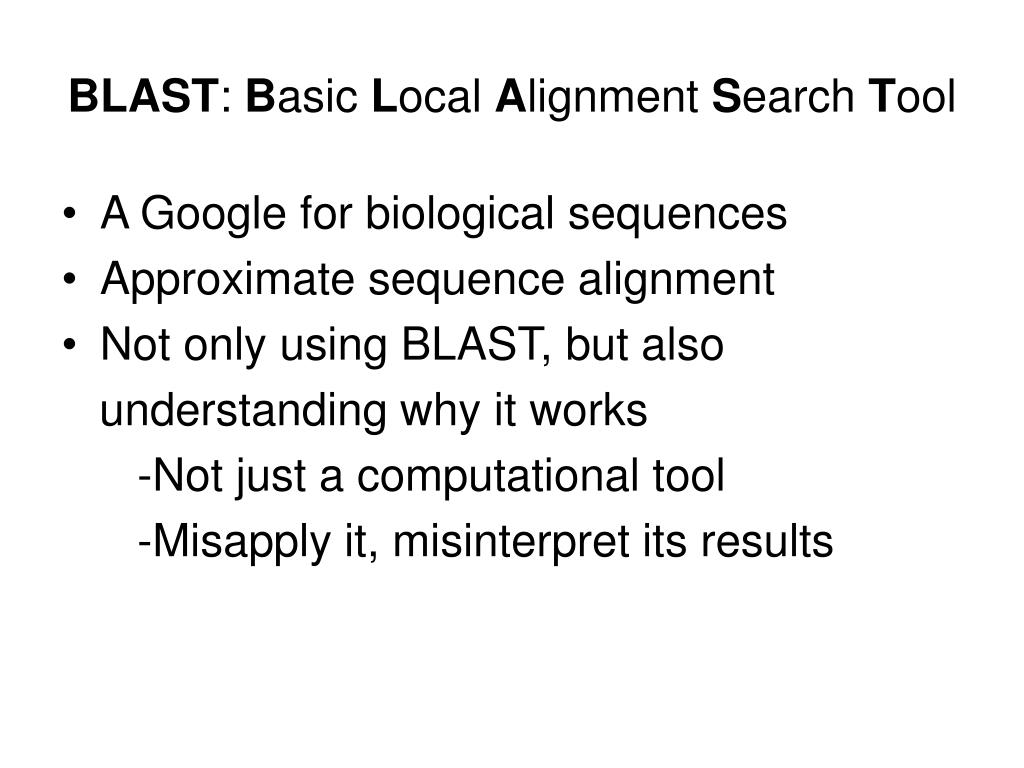 BLAST: Basic Local Alignment Search Tool

• A Google for biological sequences
• Approximate sequence alignment
• Not only using BLAST, but also understanding why it works
-Not just a computational tool
-Misapply it, misinterpret its results